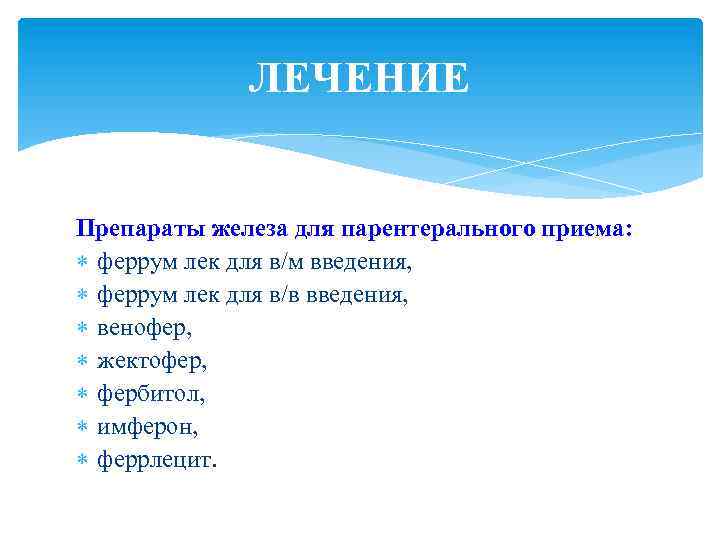 ЛЕЧЕНИЕ

Препараты железа для парентерального приема:
* феррум лек для в/м введения,
* феррум лек для в/в введения,
* венофер,
* жектофер,
* фербитол,
* имферон,
* феррлецит.